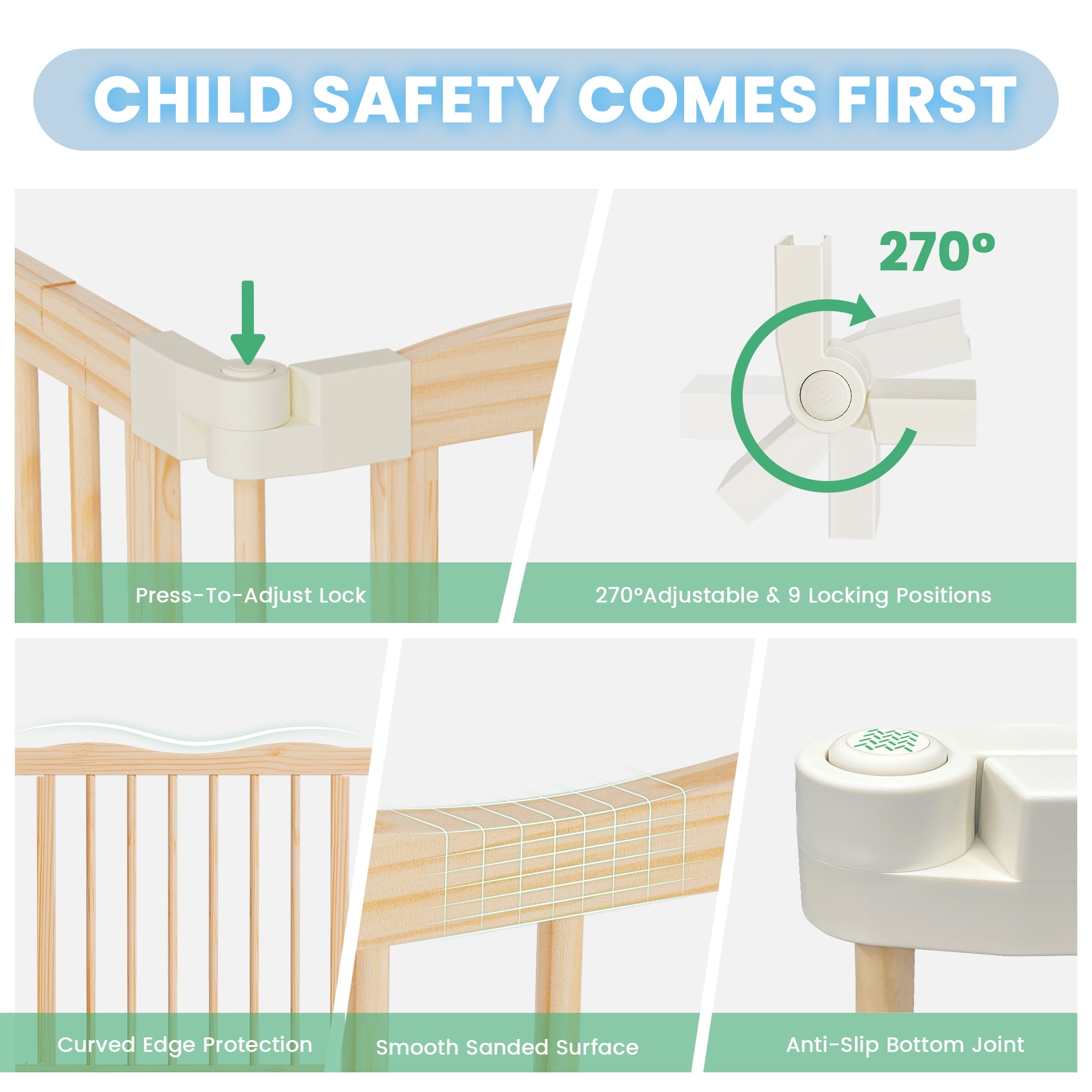 CHILD SAFETY COMES FIRST

270°

Press-To-Adjust Lock

270°Adjustable & 9 Locking Positions

Curved Edge Protection

Smooth Sanded Surface

Anti-Slip Bottom Joint